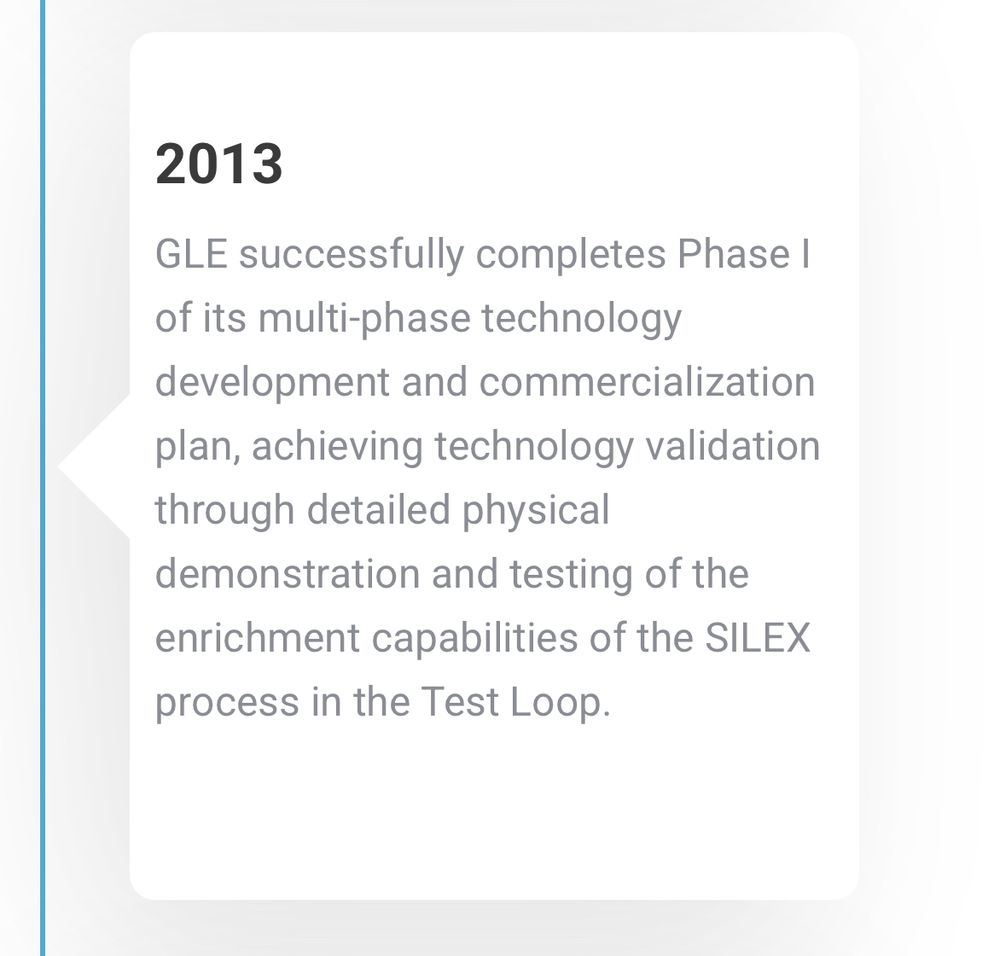 2013

GLE successfully completes Phase I of its multi-phase technology development and commercialization plan, achieving technology validation through detailed physical demonstration and testing of the enrichment capabilities of the SILEX process in the Test Loop.